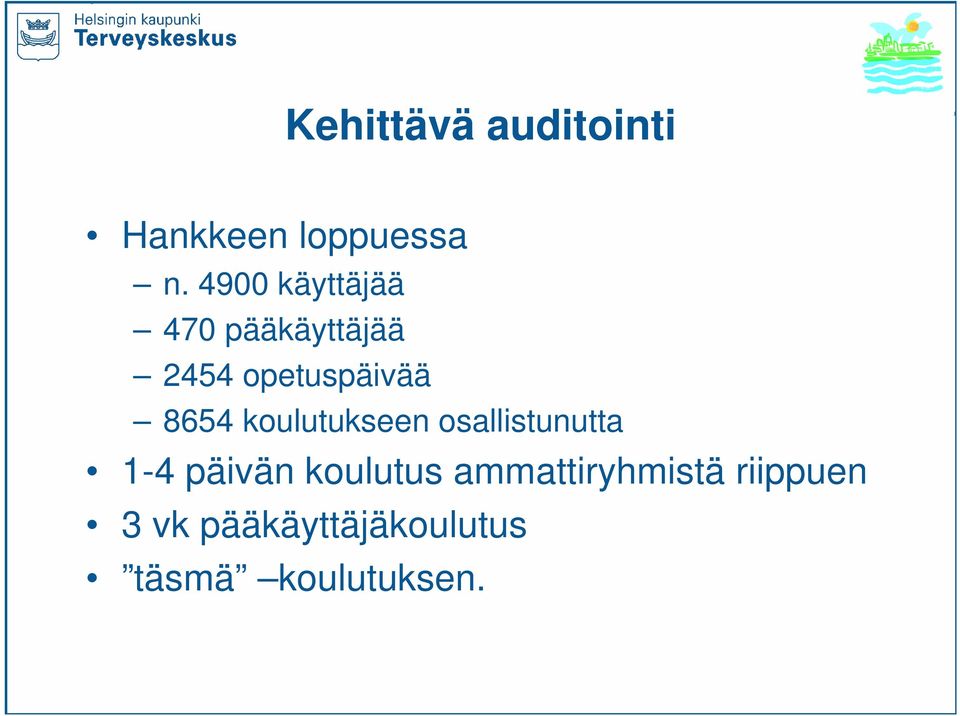 Helsingin kaupunki
Terveyskeskus

Kehittävä auditointi

• Hankkeen loppuessa
– n. 4900 käyttäjää
– 470 pääkäyttäjää
– 2454 opetuspäivää
– 8654 koulutukseen osallistunutta
• 1-4 päivän koulutus ammattiryhmistä riippuen
• 3 vk pääkäyttäjäkoulutus
• ”täsmä” –koulutuksen.